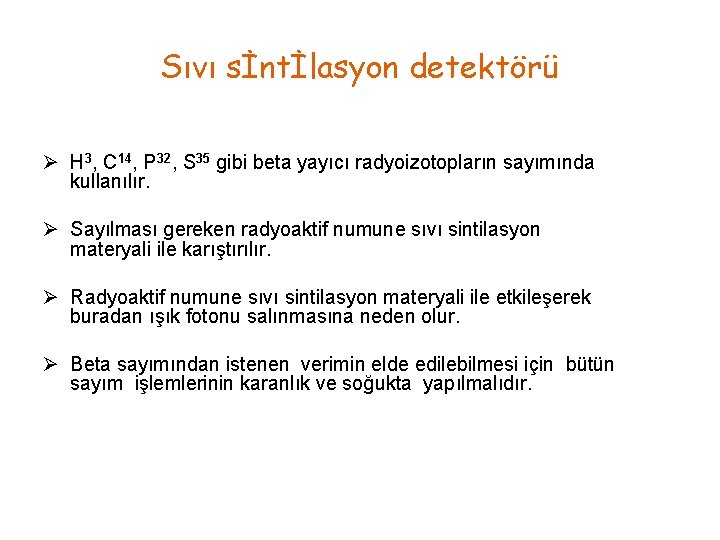 Sıvı sİntİlasyon detektörü

➢ $H^3$, $C^{14}$, $P^{32}$, $S^{35}$ gibi beta yayıcı radyoizotopların sayımında kullanılır.

➢ Sayılması gereken radyoaktif numune sıvı sintilasyon materyali ile karıştırılır.

➢ Radyoaktif numune sıvı sintilasyon materyali ile etkileşerek buradan ışık fotonu salınmasına neden olur.

➢ Beta sayımından istenen verimin elde edilebilmesi için bütün sayım işlemlerinin karanlık ve soğukta yapılmalıdır.